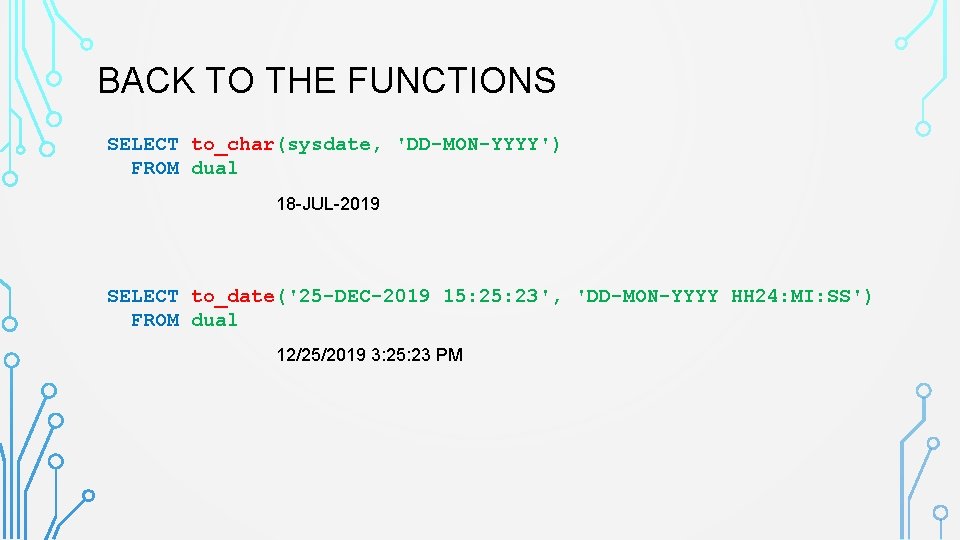 BACK TO THE FUNCTIONS

SELECT to_char(sysdate, 'DD-MON-YYYY')
  FROM dual

18-JUL-2019

SELECT to_date('25-DEC-2019 15:25:23', 'DD-MON-YYYY HH24:MI:SS')
  FROM dual

12/25/2019 3:25:23 PM